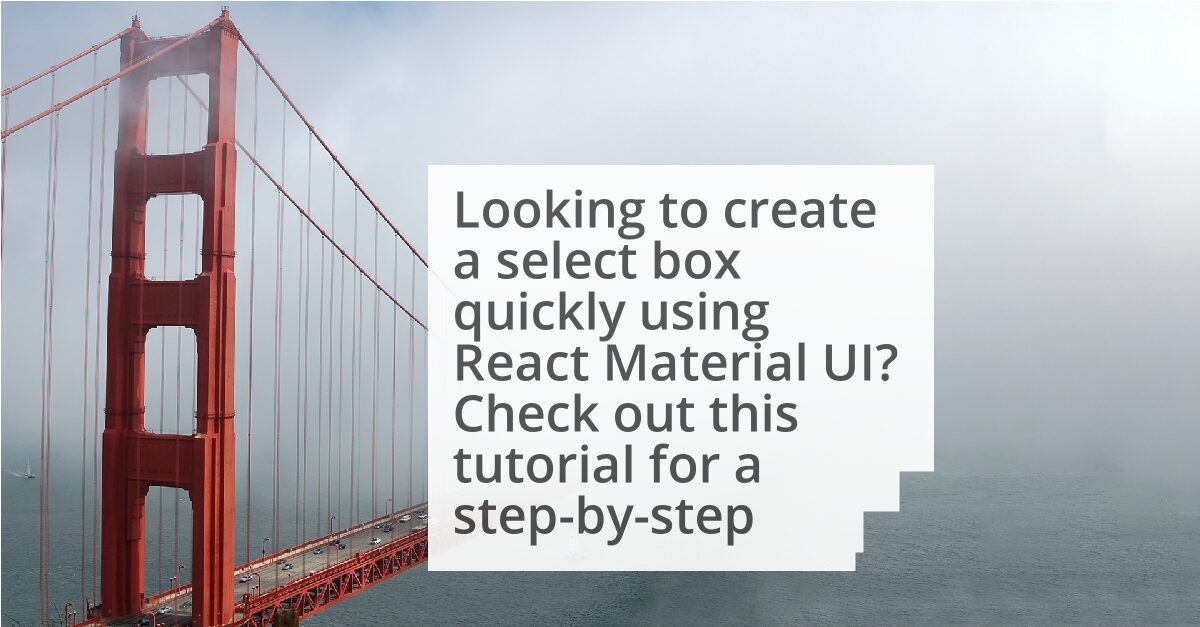 Looking to create a select box quickly using React Material UI? Check out this tutorial for a step-by-step